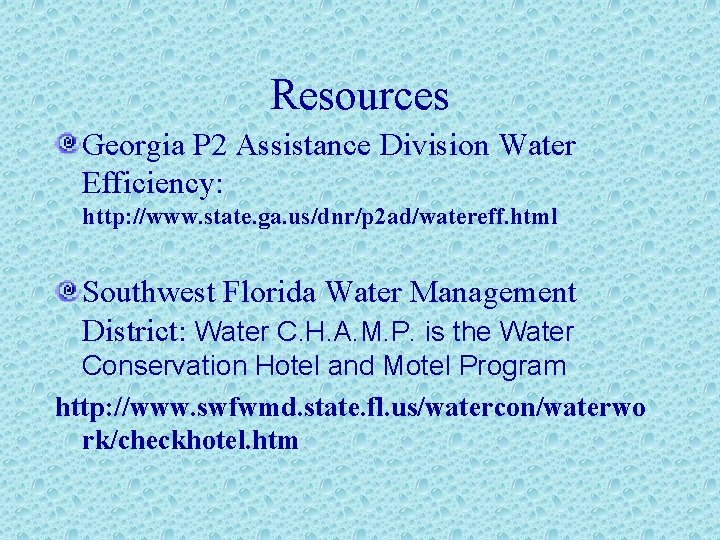 Resources

Georgia P2 Assistance Division Water Efficiency: http://www.state.ga.us/dnr/p2ad/watereff.html

Southwest Florida Water Management District: Water C.H.A.M.P. is the Water Conservation Hotel and Motel Program

http://www.swfwmd.state.fl.us/watercon/waterwork/checkhotel.htm